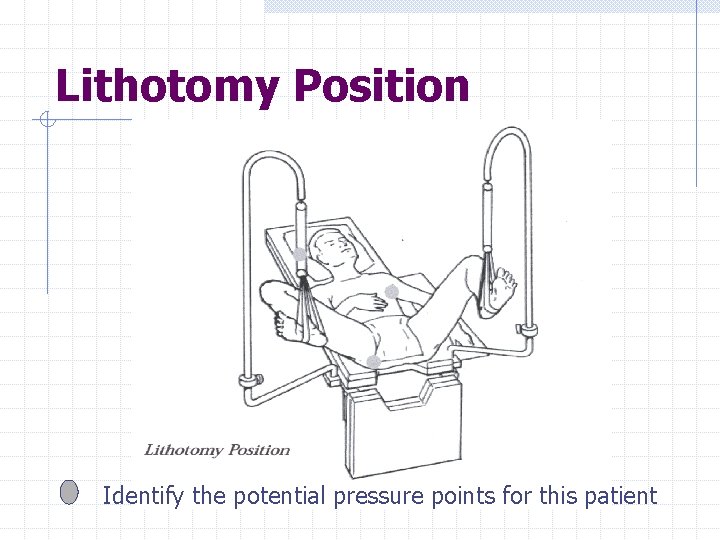 Lithotomy Position

Lithotomy Position

Identify the potential pressure points for this patient